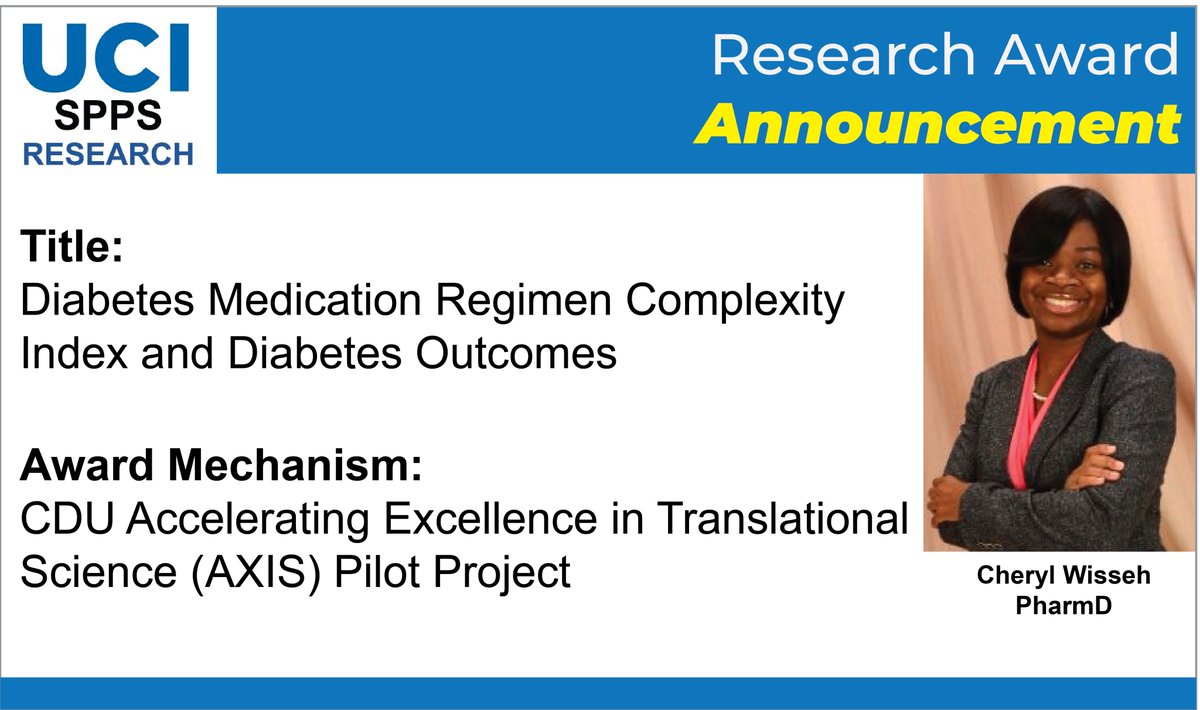 UCI
SPPS
RESEARCH

Research Award
Announcement

Title:
Diabetes Medication Regimen Complexity Index and Diabetes Outcomes

Award Mechanism:
CDU Accelerating Excellence in Translational Science (AXIS) Pilot Project

Cheryl Wisseh
PharmD